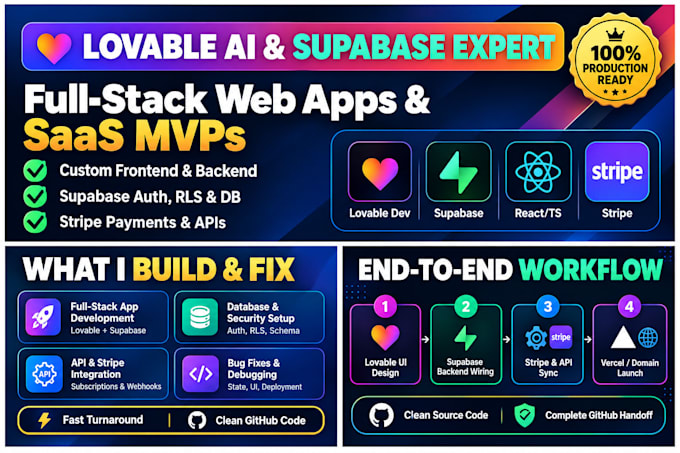 LOVABLE AI & SUPABASE EXPERT

100% PRODUCTION READY

Full-Stack Web Apps & SaaS MVPs

Custom Frontend & Backend
Supabase Auth, RLS & DB
Stripe Payments & APIs

Lovable Dev
Supabase
React/TS
stripe
Stripe

WHAT I BUILD & FIX

Full-Stack App Development
Lovable + Supabase

Database & Security Setup
Auth, RLS, Schema

API
API & Stripe Integration
Subscriptions & Webhooks

Bug Fixes & Debugging
State, UI, Deployment

Fast Turnaround
Clean GitHub Code

END-TO-END WORKFLOW

1
Lovable UI Design

2
Supabase Backend Wiring

3
stripe
Stripe & API Sync

4
Vercel / Domain Launch

Clean Source Code
Complete GitHub Handoff